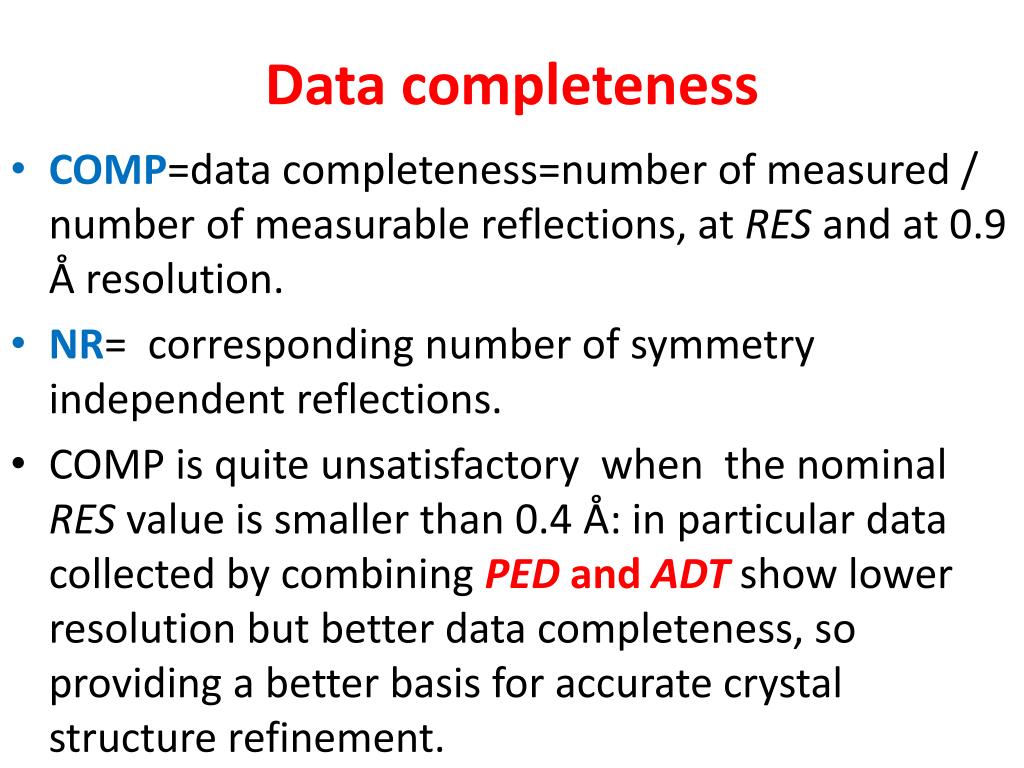 Data completeness

• COMP=data completeness=number of measured / number of measurable reflections, at RES and at 0.9 Å resolution.
• NR= corresponding number of symmetry independent reflections.
• COMP is quite unsatisfactory when the nominal RES value is smaller than 0.4 Å: in particular data collected by combining PED and ADT show lower resolution but better data completeness, so providing a better basis for accurate crystal structure refinement.